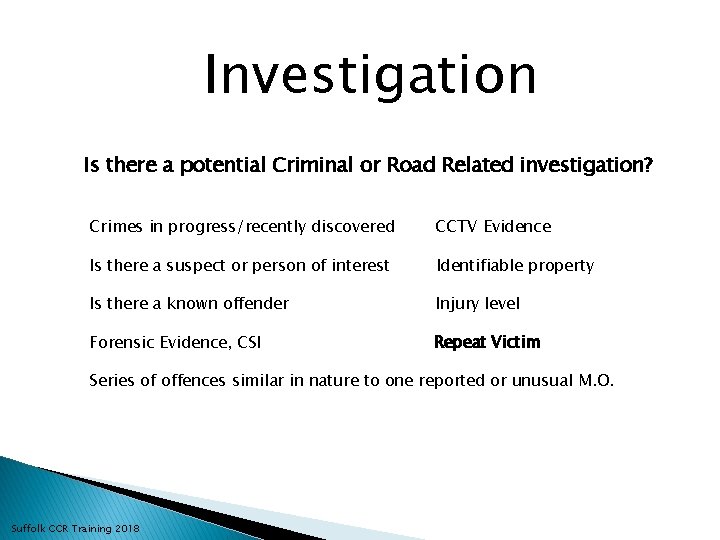 Investigation

Is there a potential Criminal or Road Related investigation?

Crimes in progress/recently discovered

Is there a suspect or person of interest

Is there a known offender

Forensic Evidence, CSI

CCTV Evidence

Identifiable property

Injury level

Repeat Victim

Series of offences similar in nature to one reported or unusual M.O.

Suffolk CCR Training 2018